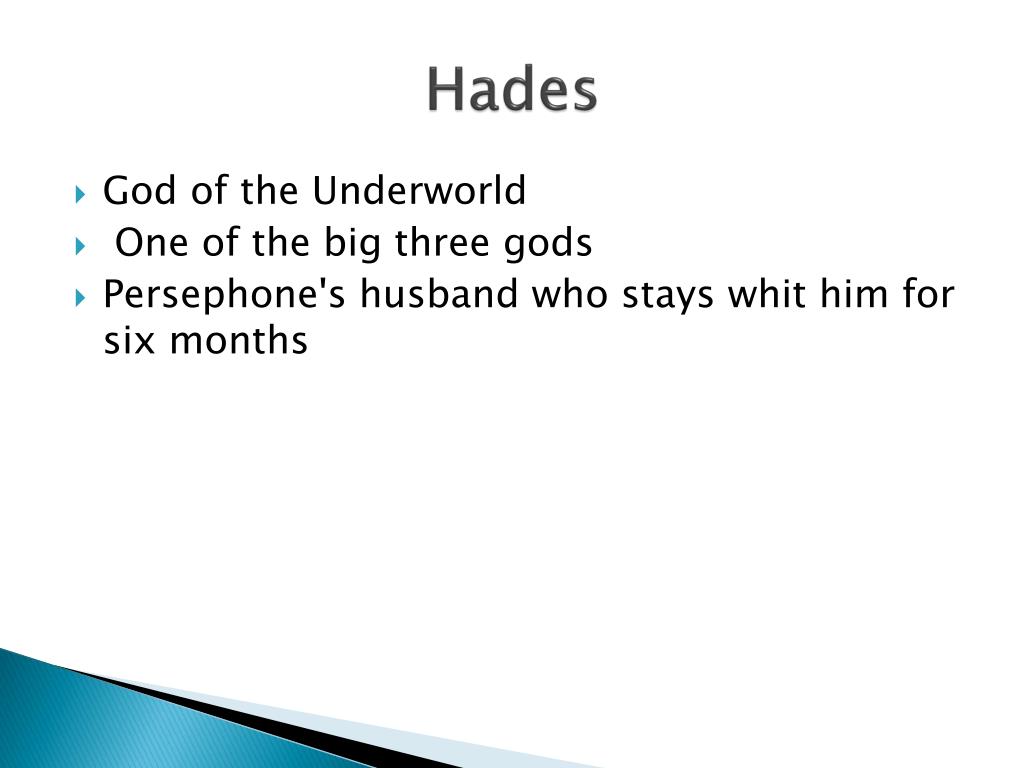 Hades

God of the Underworld
One of the big three gods
Persephone's husband who stays whit him for six months